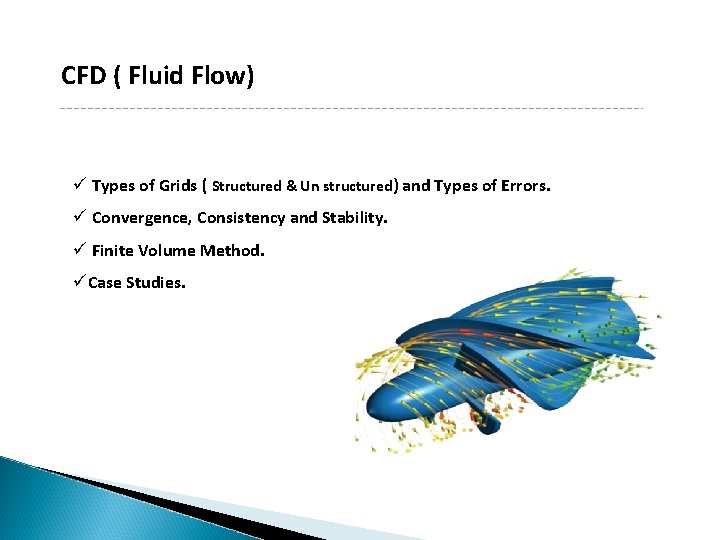 CFD ( Fluid Flow)

✓ Types of Grids ( Structured & Un structured) and Types of Errors.

✓ Convergence, Consistency and Stability.

✓ Finite Volume Method.

✓ Case Studies.